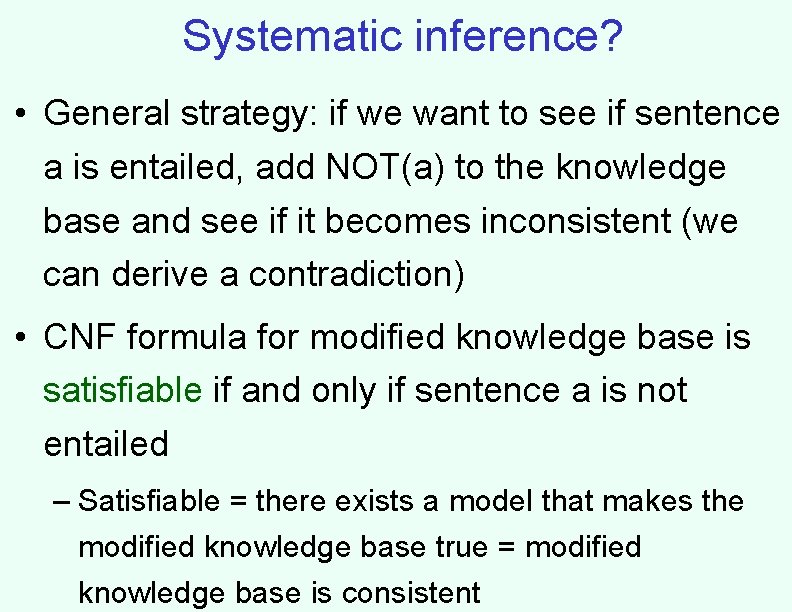 Systematic inference?

• General strategy: if we want to see if sentence a is entailed, add NOT(a) to the knowledge base and see if it becomes inconsistent (we can derive a contradiction)

• CNF formula for modified knowledge base is satisfiable if and only if sentence a is not entailed

– Satisfiable = there exists a model that makes the modified knowledge base true = modified knowledge base is consistent